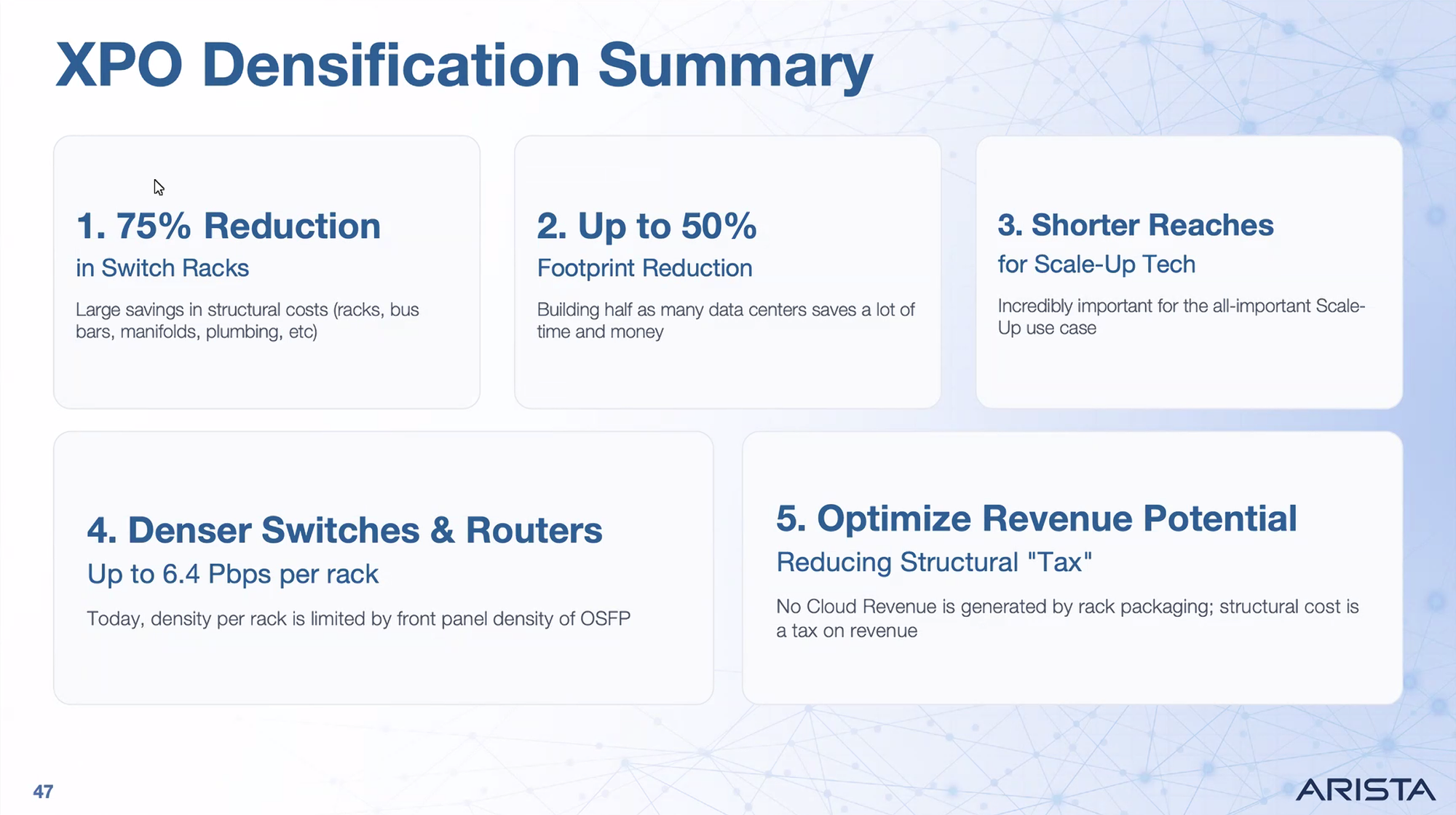 XPO Densification Summary

1. 75% Reduction
in Switch Racks

Large savings in structural costs (racks, bus bars, manifolds, plumbing, etc)

2. Up to 50%
Footprint Reduction

Building half as many data centers saves a lot of time and money

3. Shorter Reaches
for Scale-Up Tech

Incredibly important for the all-important Scale-Up use case

4. Denser Switches & Routers
Up to 6.4 Pbps per rack

Today, density per rack is limited by front panel density of OSFP

5. Optimize Revenue Potential
Reducing Structural "Tax"

No Cloud Revenue is generated by rack packaging; structural cost is a tax on revenue

47

ARISTA